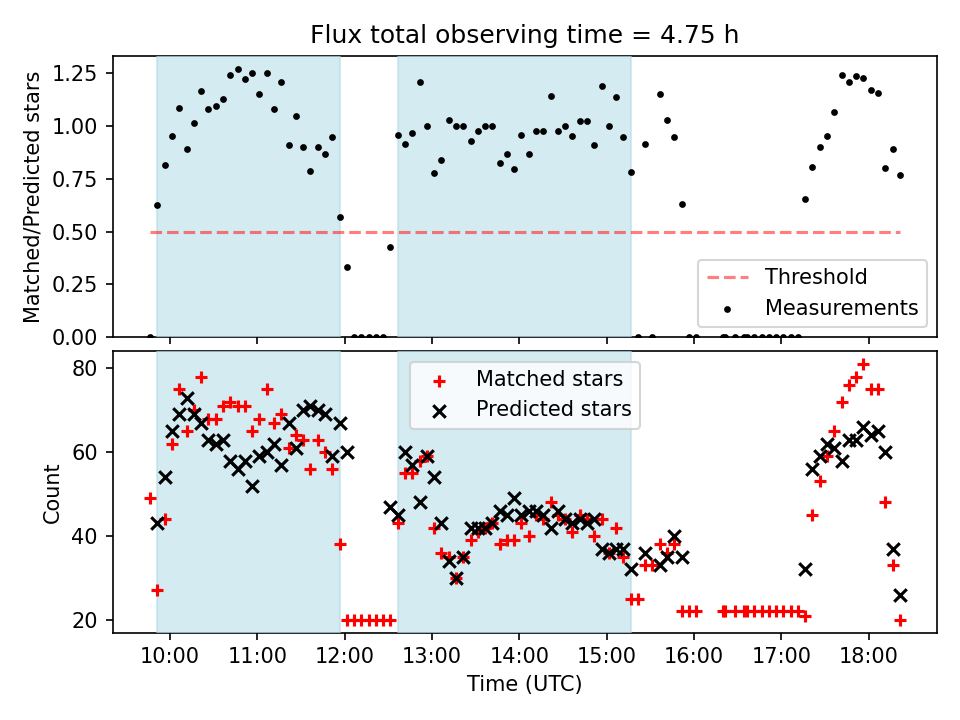 Flux total observing time = 4.75 h

Matched/Predicted stars

1.25
1.00
0.75
0.50
0.25
0.00

Threshold
Measurements

Count

80
60
40
20

Matched stars
Predicted stars

10:00 11:00 12:00 13:00 14:00 15:00 16:00 17:00 18:00

Time (UTC)